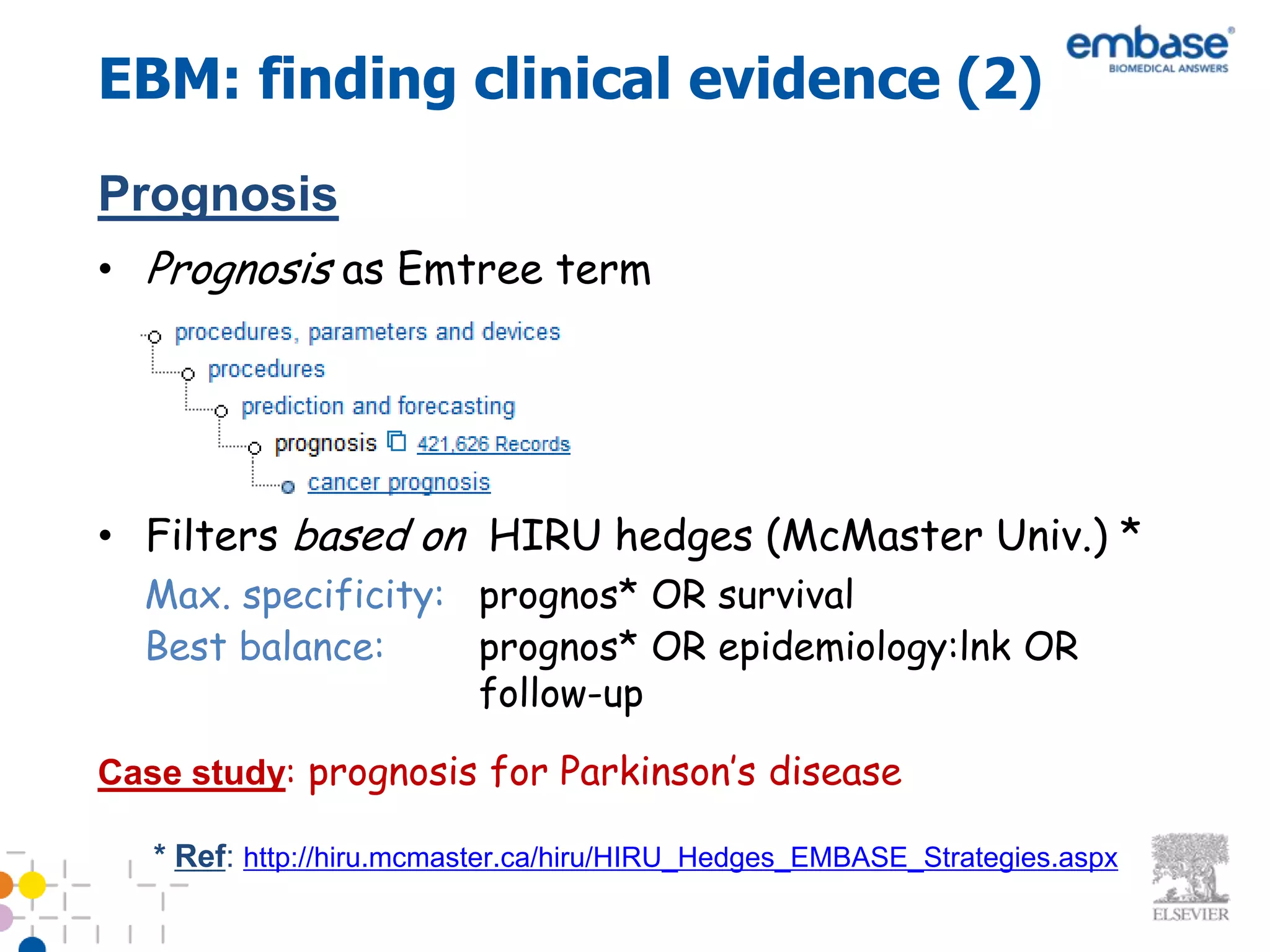 EBM: finding clinical evidence (2)

embase®
BIOMEDICAL ANSWERS

Prognosis

• Prognosis as Emtree term

procedures, parameters and devices
procedures
prediction and forecasting
prognosis 421,626 Records
cancer prognosis

• Filters based on HIRU hedges (McMaster Univ.) *

Max. specificity: prognos* OR survival
Best balance: prognos* OR epidemiology:lnk OR follow-up

Case study: prognosis for Parkinson's disease

* Ref: http://hiru.mcmaster.ca/hiru/HIRU_Hedges_EMBASE_Strategies.aspx

ELSEVIER